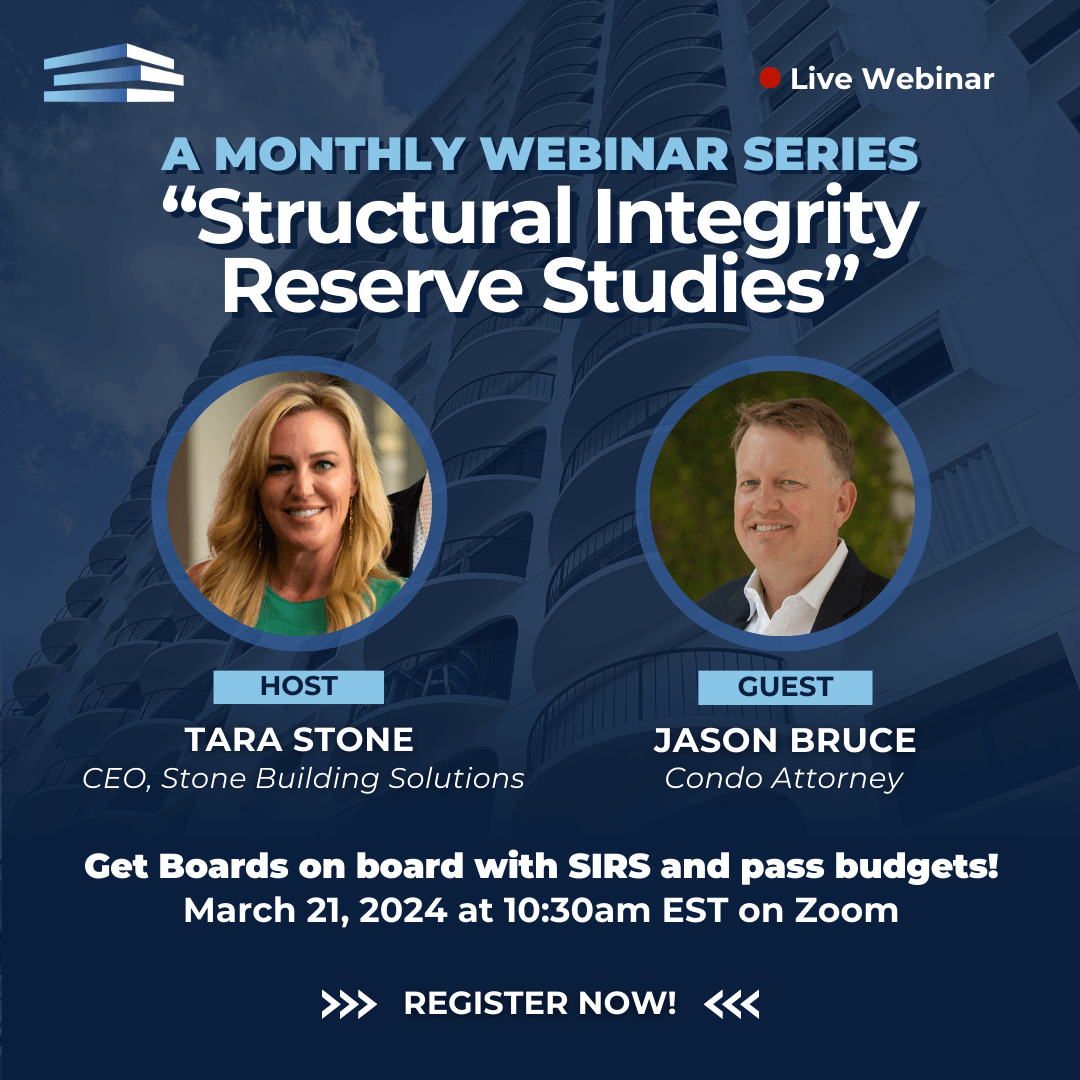 Live Webinar

A MONTHLY WEBINAR SERIES
“Structural Integrity Reserve Studies”

HOST
TARA STONE
CEO, Stone Building Solutions

GUEST
JASON BRUCE
Condo Attorney

Get Boards on board with SIRS and pass budgets!
March 21, 2024 at 10:30am EST on Zoom

>>> REGISTER NOW! <<<